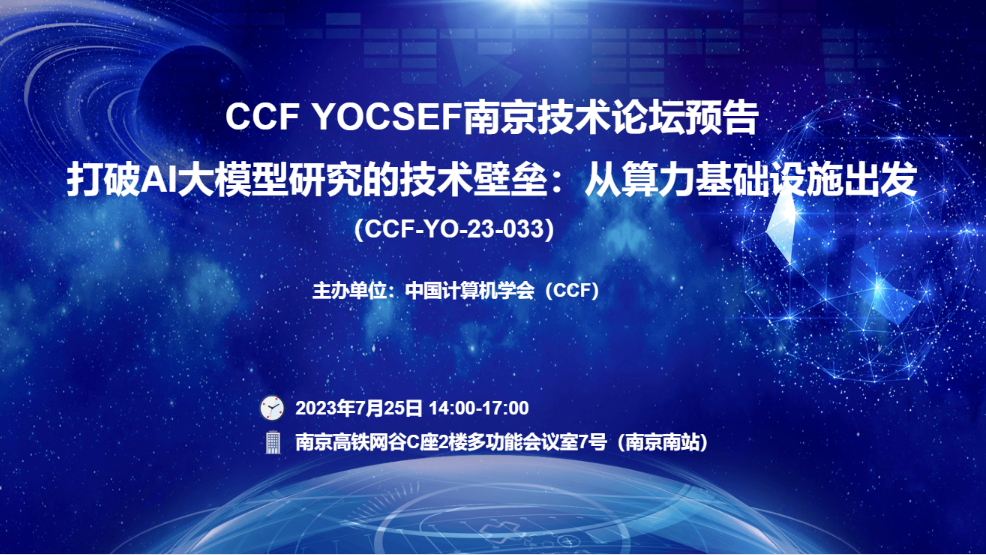 CCF YOCSEF南京技术论坛预告
打破AI大模型研究的技术壁垒：从算力基础设施出发
(CCF-YO-23-033)

主办单位：中国计算机学会（CCF）

2023年7月25日 14:00-17:00
南京高铁网谷C座2楼多功能会议室7号（南京南站）